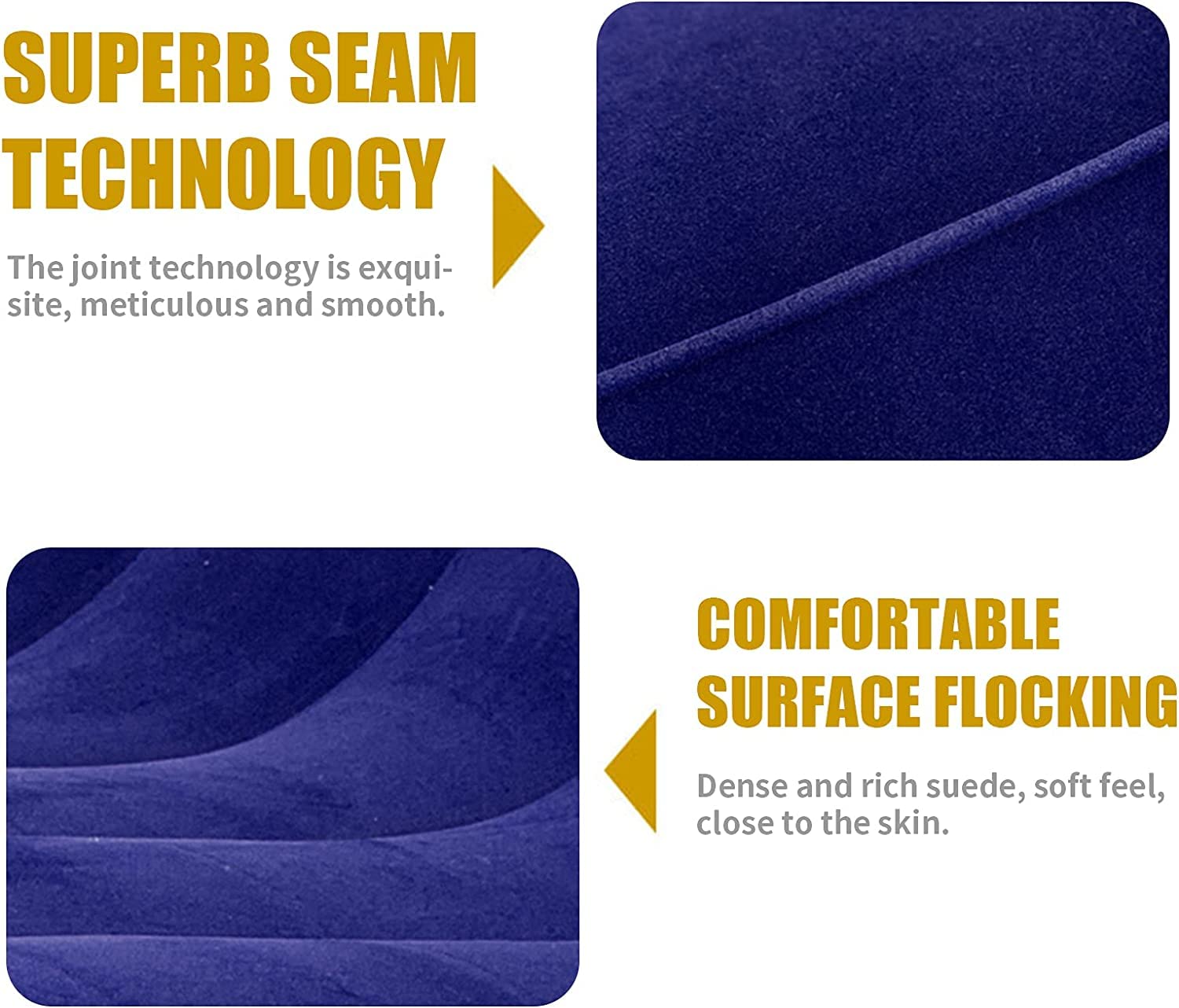 SUPERB SEAM TECHNOLOGY

The joint technology is exquisite, meticulous and smooth.

COMFORTABLE SURFACE FLOCKING

Dense and rich suede, soft feel, close to the skin.